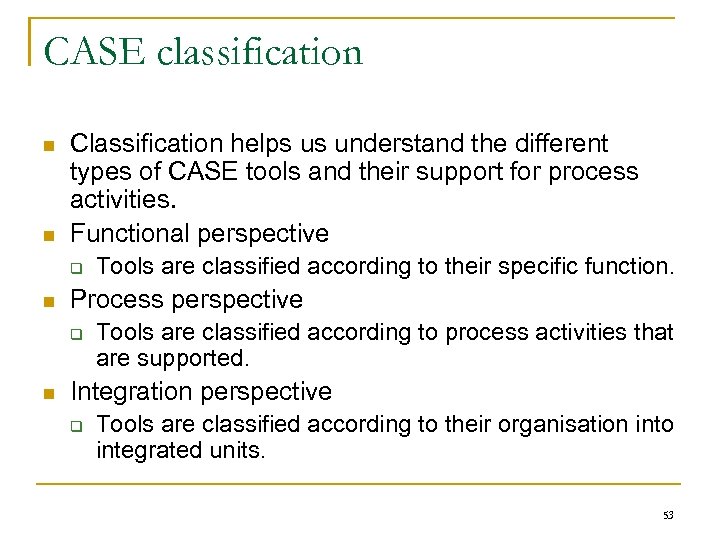 CASE classification

- Classification helps us understand the different types of CASE tools and their support for process activities.
- Functional perspective
  - Tools are classified according to their specific function.
- Process perspective
  - Tools are classified according to process activities that are supported.
- Integration perspective
  - Tools are classified according to their organisation into integrated units.

53